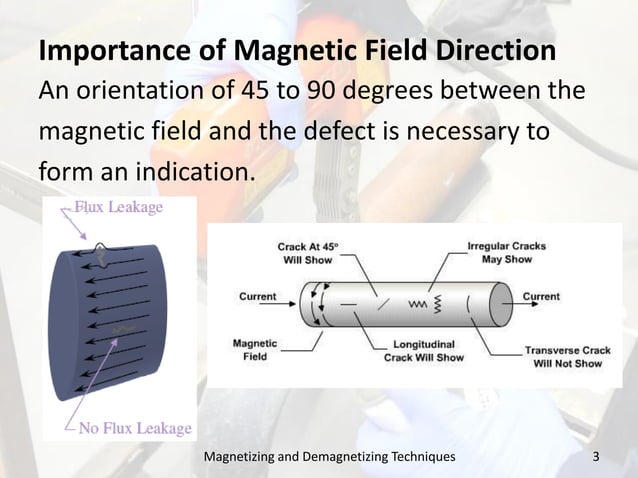 Importance of Magnetic Field Direction

An orientation of 45 to 90 degrees between the magnetic field and the defect is necessary to form an indication.

Flux Leakage

No Flux Leakage

Crack At 45°
Will Show

Irregular Cracks
May Show

Current

Current

Magnetic
Field

Longitudinal
Crack Will Show

Transverse Crack
Will Not Show

Magnetizing and Demagnetizing Techniques

3